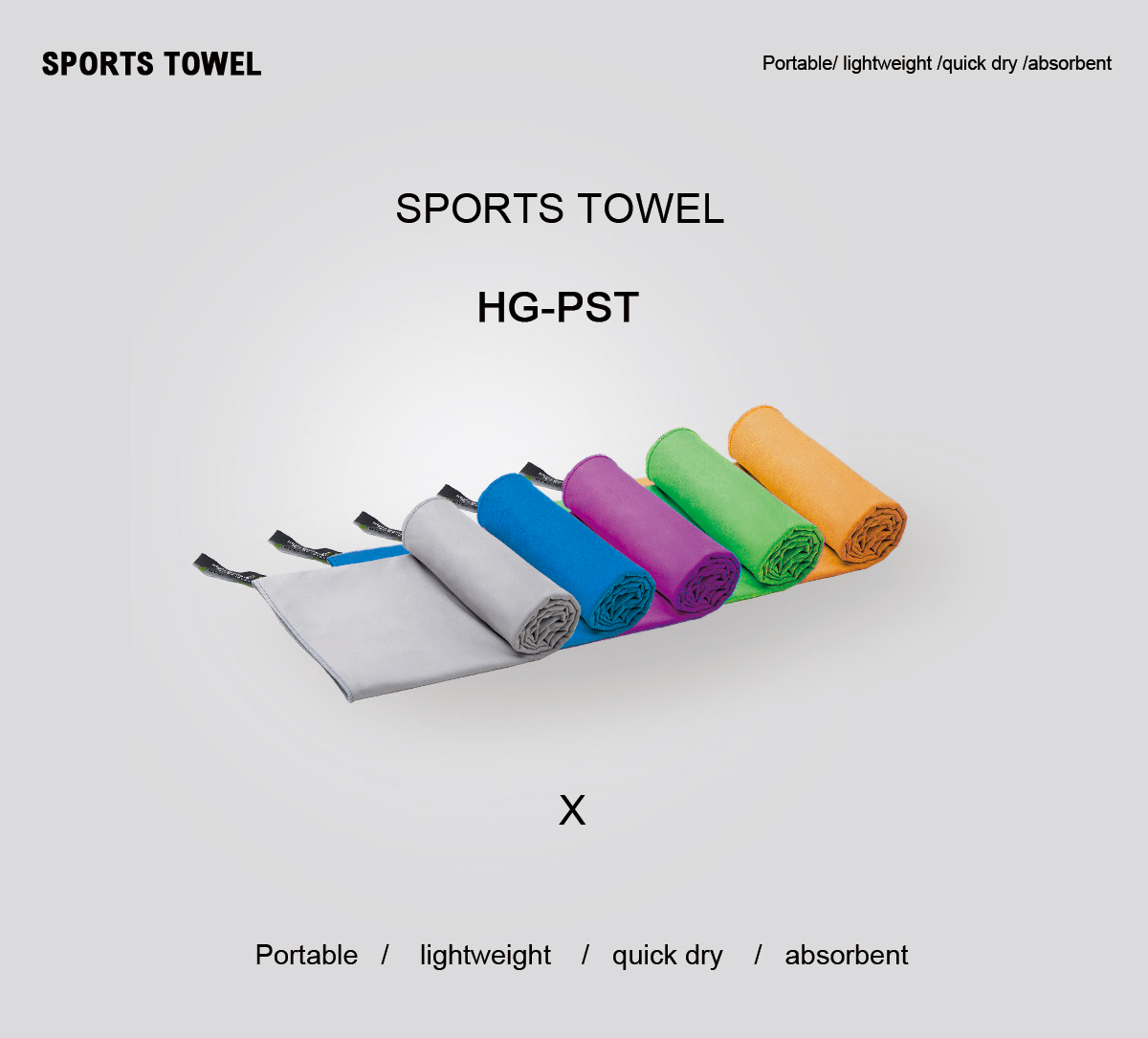 SPORTS TOWEL

Portable/ lightweight /quick dry /absorbent

SPORTS TOWEL

HG-PST

X

Portable / lightweight / quick dry / absorbent